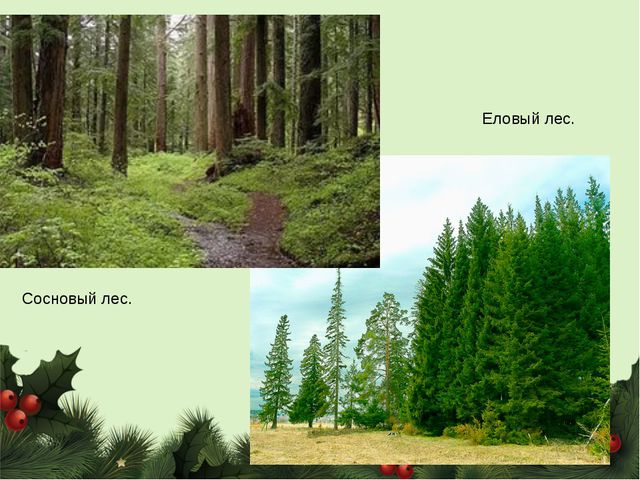 Еловый лес.

Сосновый лес.